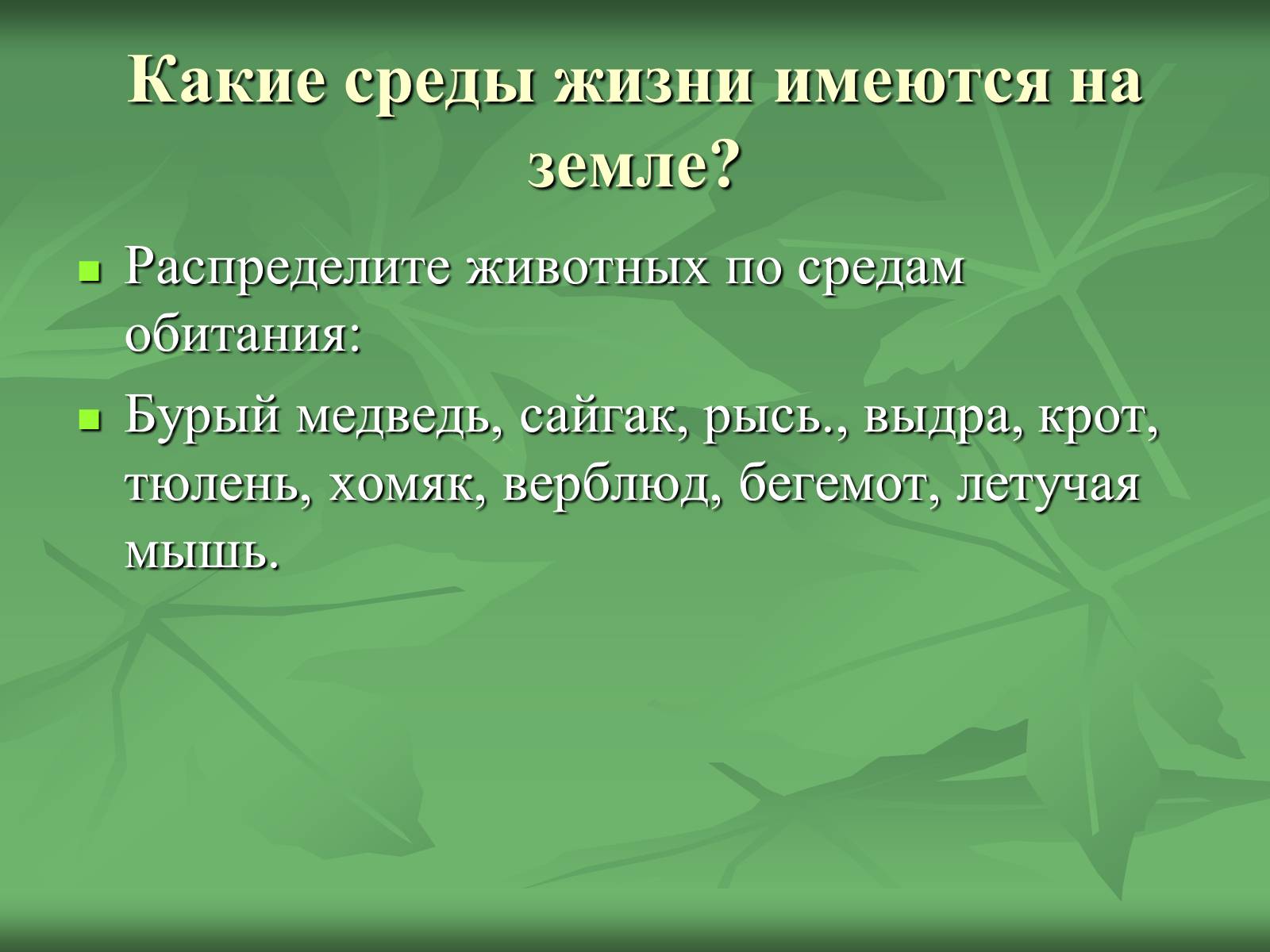 Какие среды жизни имеются на земле?

Распределите животных по средам обитания:

Бурый медведь, сайгак, рысь., выдра, крот, тюлень, хомяк, верблюд, бегемот, летучая мышь.